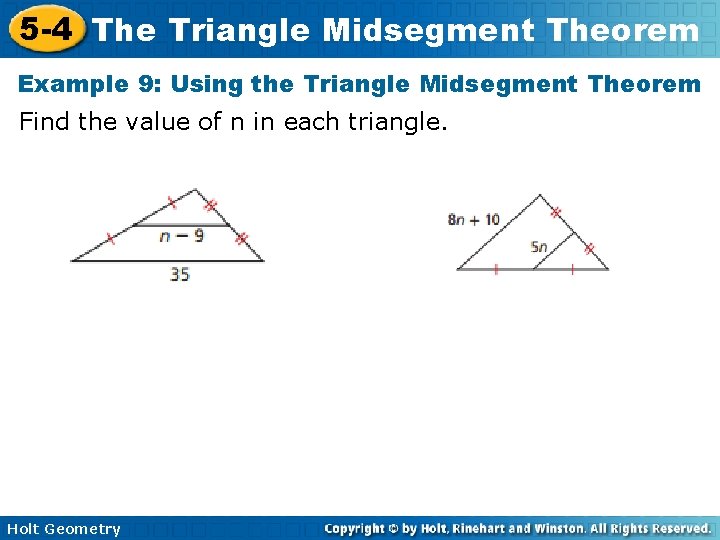 5-4 The Triangle Midsegment Theorem

Example 9: Using the Triangle Midsegment Theorem

Find the value of n in each triangle.

$n - 9$

35

$8n + 10$

$5n$

Holt Geometry

Copyright © by Holt, Rinehart and Winston. All Rights Reserved.